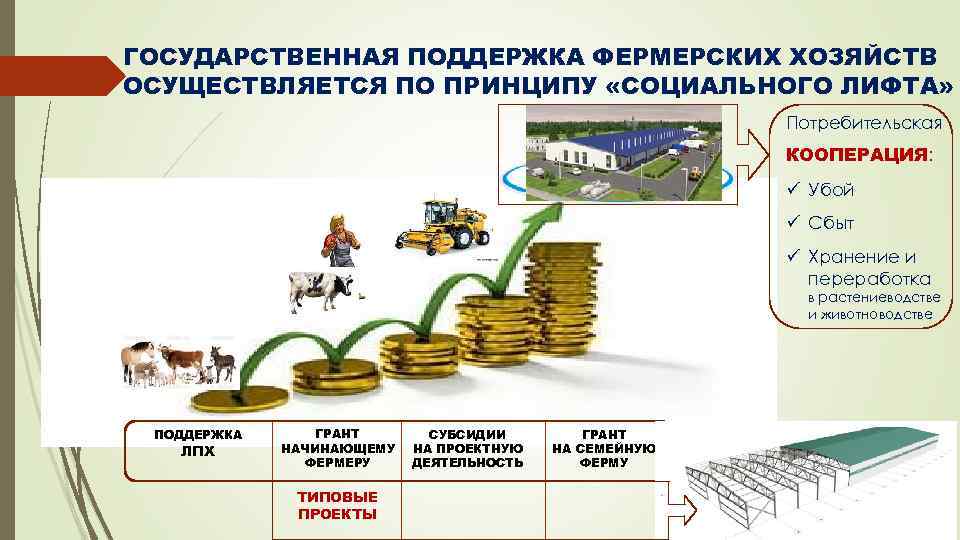 ГОСУДАРСТВЕННАЯ ПОДДЕРЖКА ФЕРМЕРСКИХ ХОЗЯЙСТВ ОСУЩЕСТВЛЯЕТСЯ ПО ПРИНЦИПУ «СОЦИАЛЬНОГО ЛИФТА»

Потребительская КООПЕРАЦИЯ:
✓ Убой
✓ Сбыт
✓ Хранение и переработка в растениеводстве и животноводстве

| ПОДДЕРЖКА ЛПХ | ГРАНТ НАЧИНАЮЩЕМУ ФЕРМЕРУ | СУБСИДИИ НА ПРОЕКТНУЮ ДЕЯТЕЛЬНОСТЬ | ГРАНТ НА СЕМЕЙНУЮ ФЕРМУ |
|---|---|---|---|
| | ТИПОВЫЕ ПРОЕКТЫ | | |